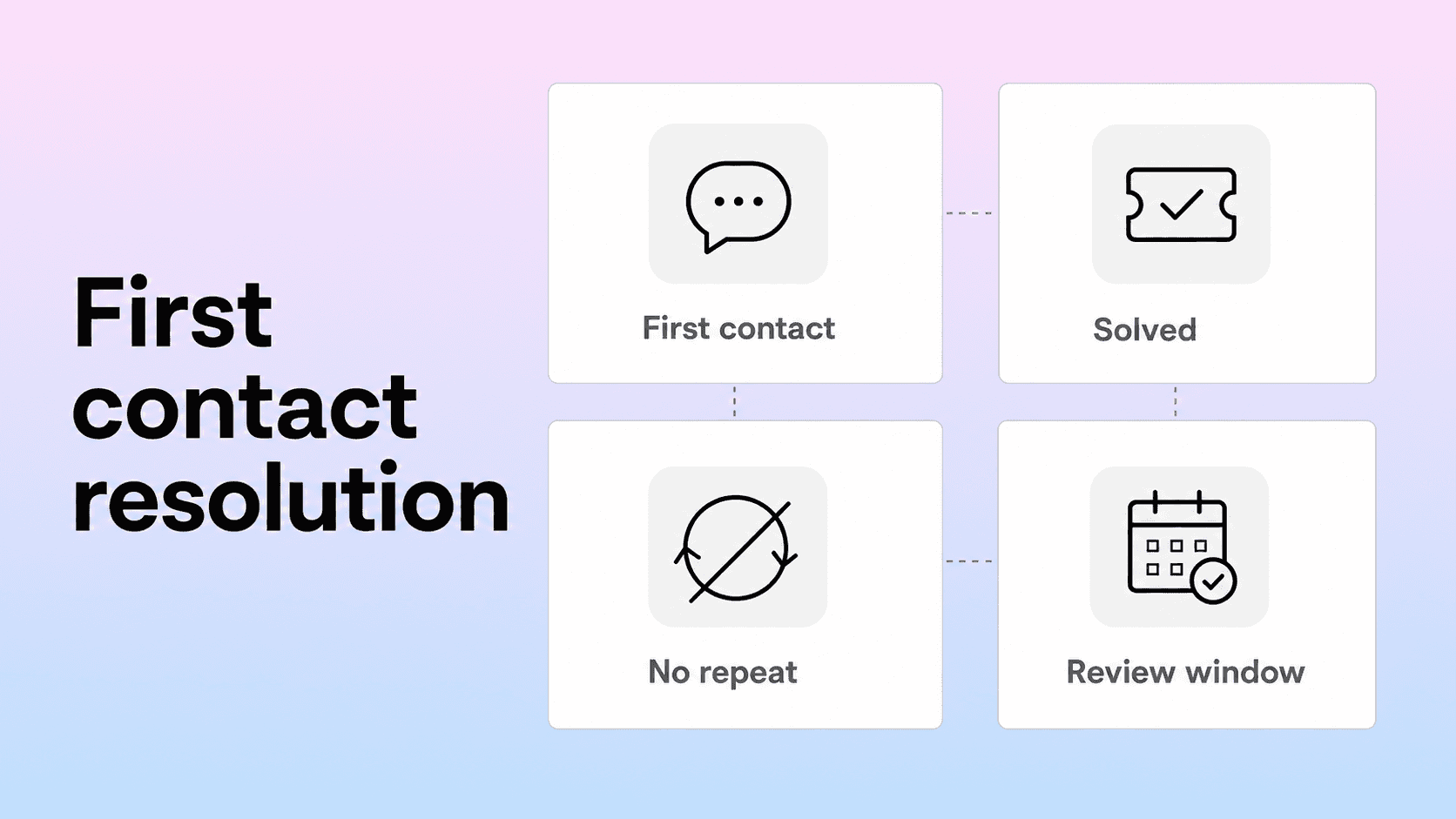 First contact resolution

First contact

Solved

No repeat

Review window